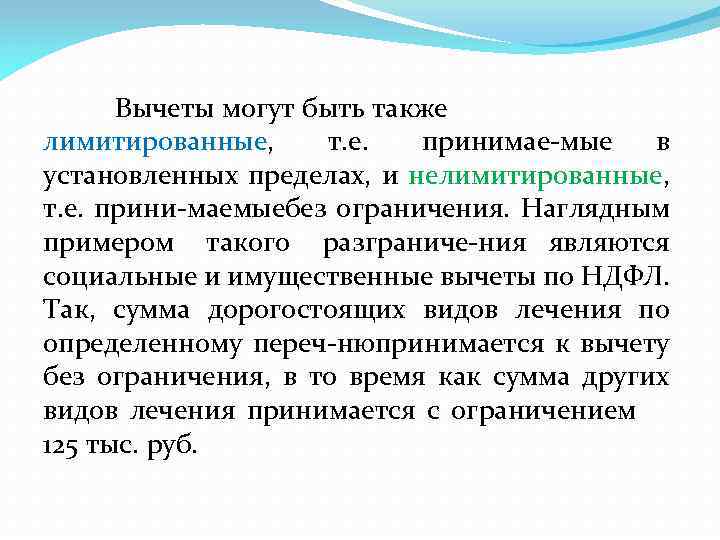 Вычеты могут быть также лимитированные, т.е. принимае-мые в установленных пределах, и нелимитированные, т.е. прини-маемыебез ограничения. Наглядным примером такого разграниче-ния являются социальные и имущественные вычеты по НДФЛ. Так, сумма дорогостоящих видов лечения по определенному переч-нюпринимается к вычету без ограничения, в то время как сумма других видов лечения принимается с ограничением 125 тыс. руб.